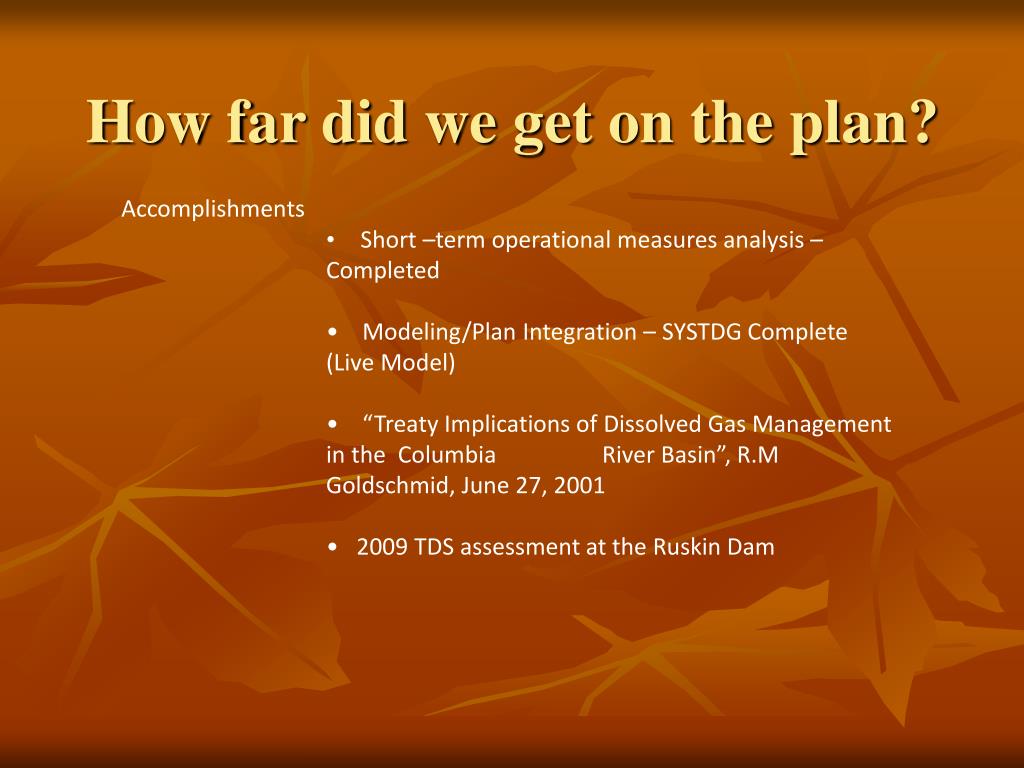 How far did we get on the plan?

Accomplishments

• Short –term operational measures analysis – Completed

• Modeling/Plan Integration – SYSTDG Complete (Live Model)

• “Treaty Implications of Dissolved Gas Management in the Columbia River Basin”, R.M Goldschmid, June 27, 2001

• 2009 TDS assessment at the Ruskin Dam